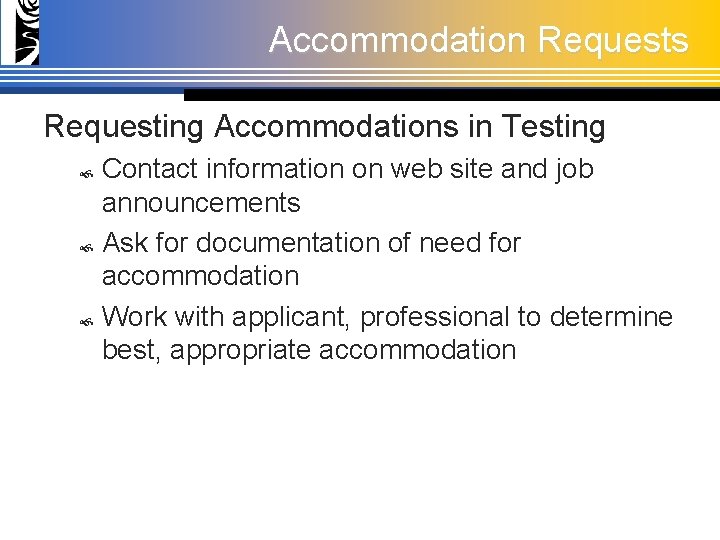 Accommodation Requests

Requesting Accommodations in Testing

Contact information on web site and job announcements

Ask for documentation of need for accommodation

Work with applicant, professional to determine best, appropriate accommodation